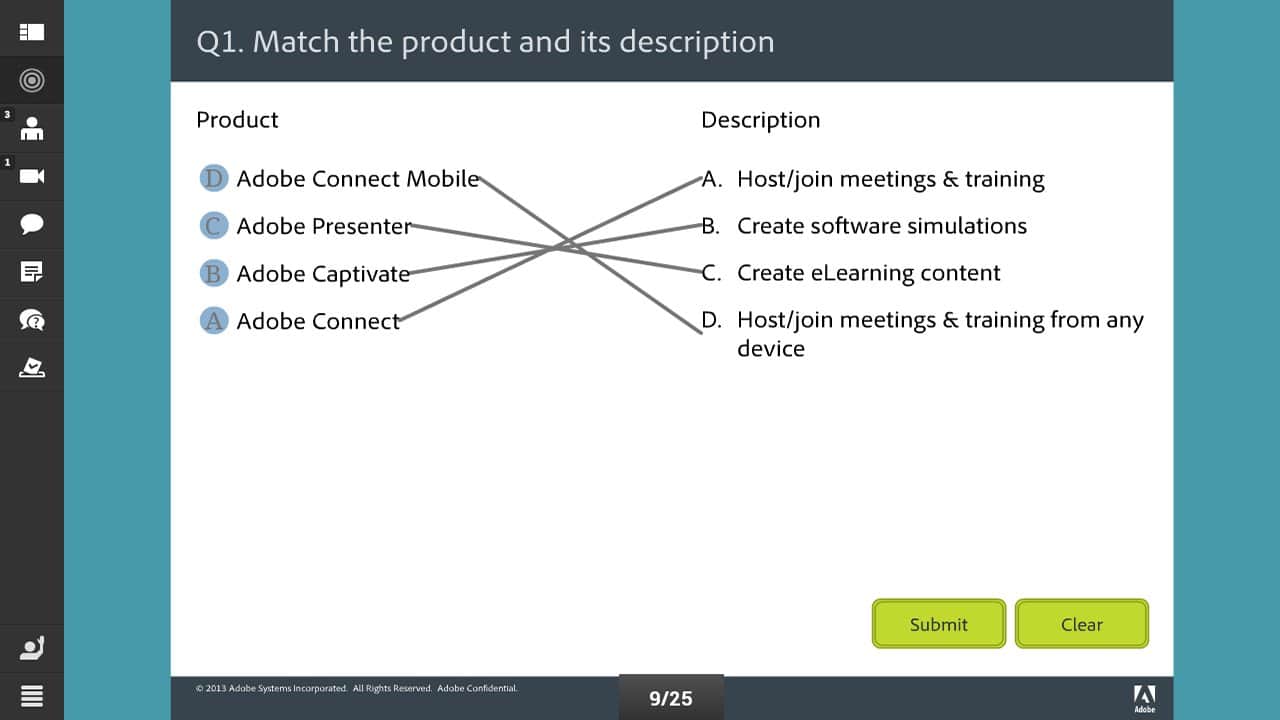 3

1

Q1. Match the product and its description

Product

D Adobe Connect Mobile

C Adobe Presenter

B Adobe Captivate

A Adobe Connect

Description

A. Host/join meetings & training

B. Create software simulations

C. Create eLearning content

D. Host/join meetings & training from any device

Submit

Clear

© 2013 Adobe Systems Incorporated. All Rights Reserved. Adobe Confidential.

9/25

Adobe